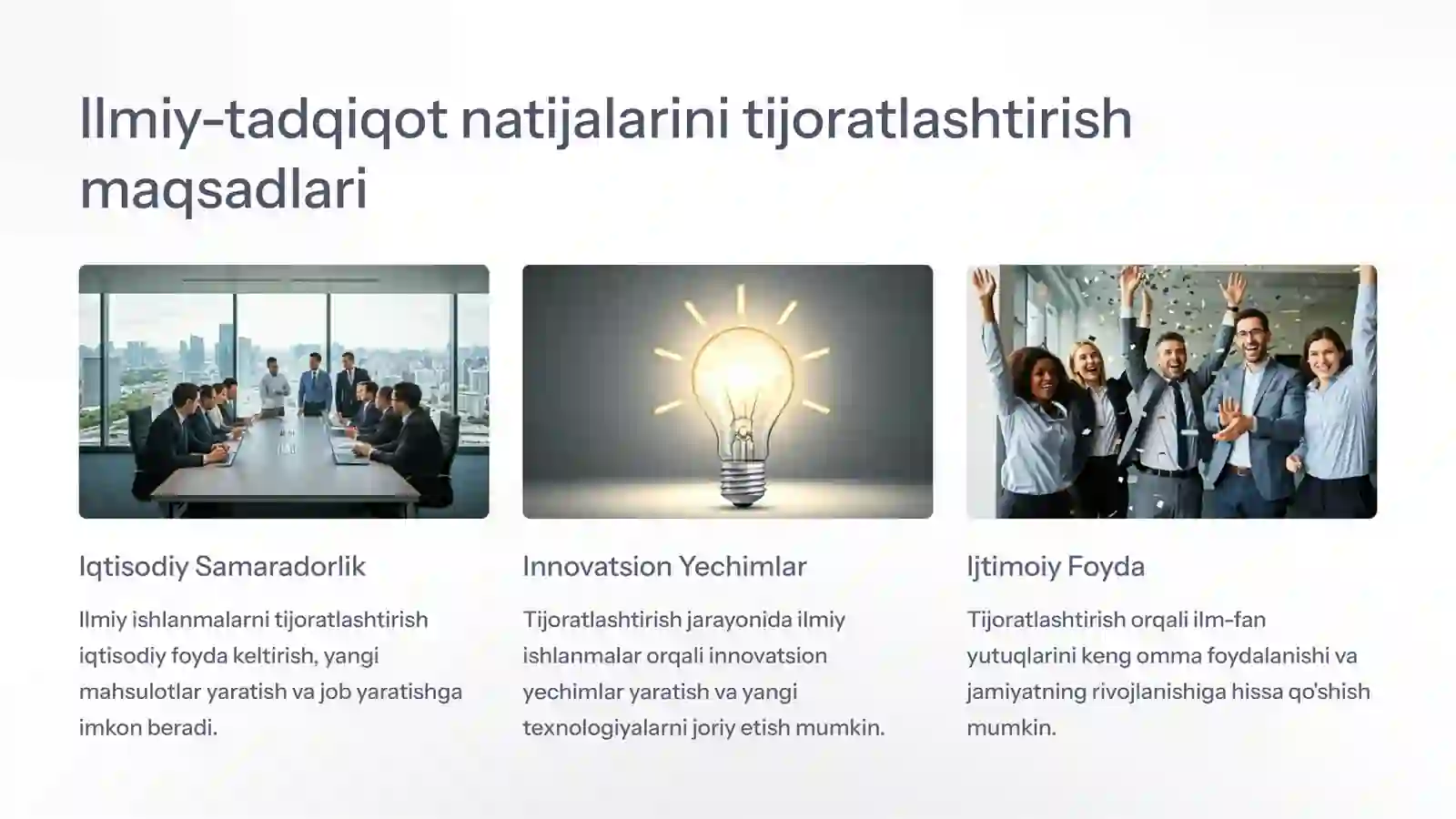 Ilmiy-tadqiqot natijalarini tijoratlashtirish maqsadlari

Iqtisodiy Samaradorlik

Ilmiy ishlanmalarni tijoratlashtirish iqtisodiy foyda keltirish, yangi mahsulotlar yaratish va job yaratishga imkon beradi.

Innovatsion Yechimlar

Tijoratlashtirish jarayonida ilmiy ishlanmalar orqali innovatsion yechimlar yaratish va yangi texnologiyalarni joriy etish mumkin.

Ijtimoiy Foyda

Tijoratlashtirish orqali ilm-fan yutuqlarini keng omma foydalanishi va jamiyatning rivojlanishiga hissa qo'shish mumkin.